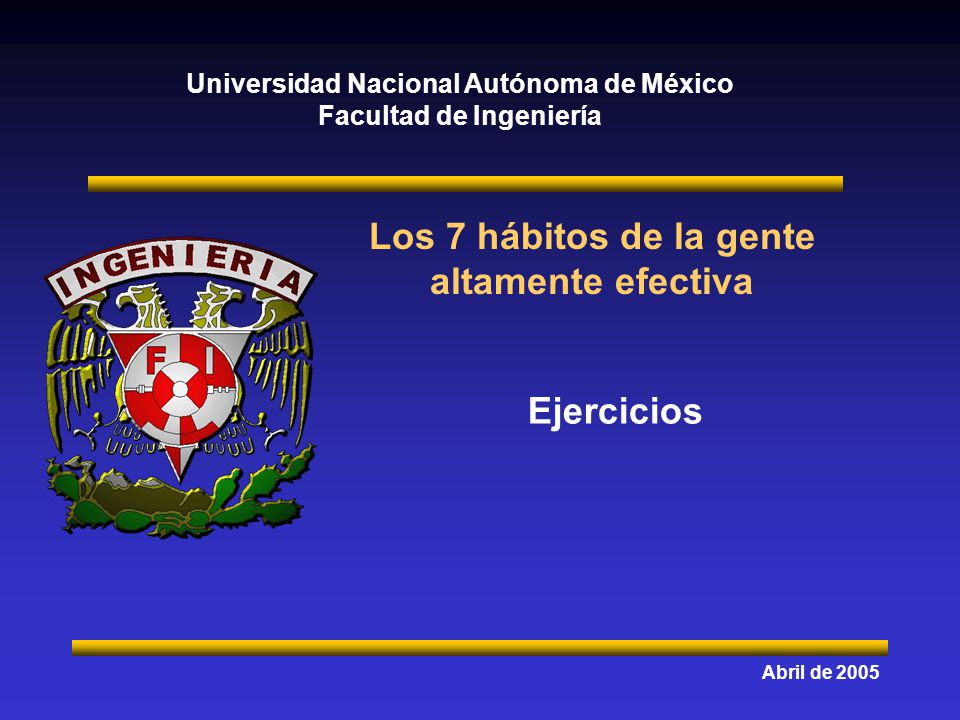 Universidad Nacional Autónoma de México
Facultad de Ingeniería

INGENIERIA

F I

Los 7 hábitos de la gente altamente efectiva

Ejercicios

Abril de 2005